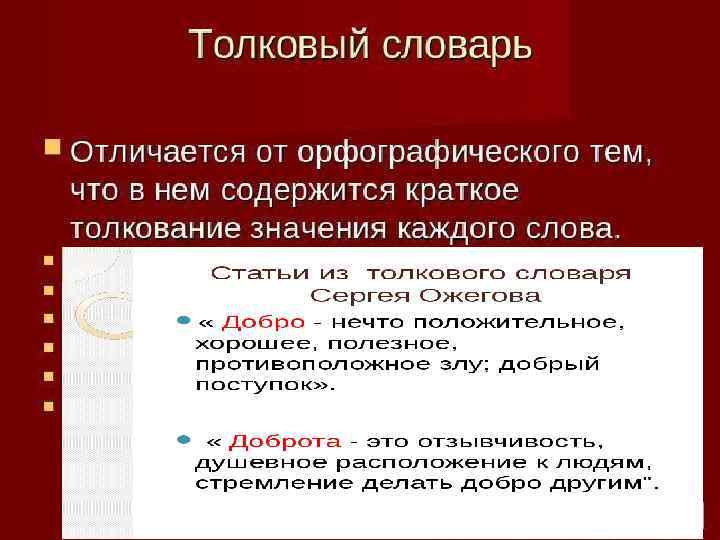 Толковый словарь

Отличается от орфографического тем, что в нем содержится краткое толкование значения каждого слова.

Статьи из толкового словаря Сергея Ожегова

« Добро - нечто положительное, хорошее, полезное, противоположное злу; добрый поступок».

« Доброта - это отзывчивость, душевное расположение к людям, стремление делать добро другим".